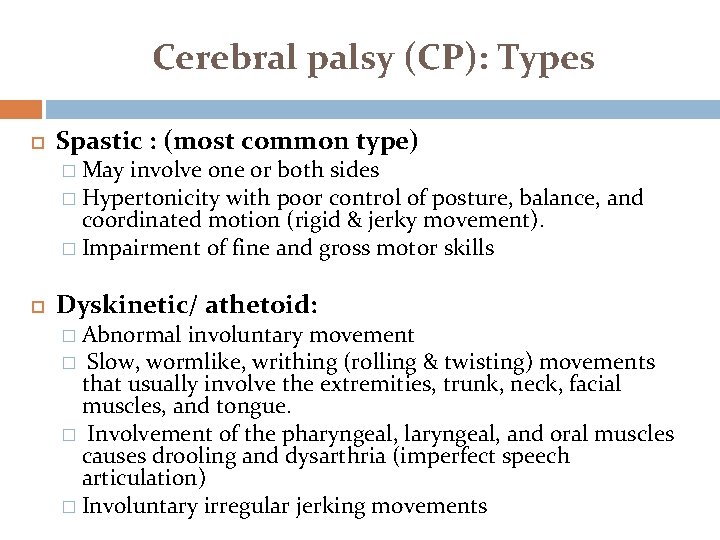 Cerebral palsy (CP): Types

Spastic : (most common type)
May involve one or both sides
Hypertonicity with poor control of posture, balance, and coordinated motion (rigid & jerky movement).
Impairment of fine and gross motor skills

Dyskinetic/ athetoid:
Abnormal involuntary movement
Slow, wormlike, writhing (rolling & twisting) movements that usually involve the extremities, trunk, neck, facial muscles, and tongue.
Involvement of the pharyngeal, laryngeal, and oral muscles causes drooling and dysarthria (imperfect speech articulation)
Involuntary irregular jerking movements